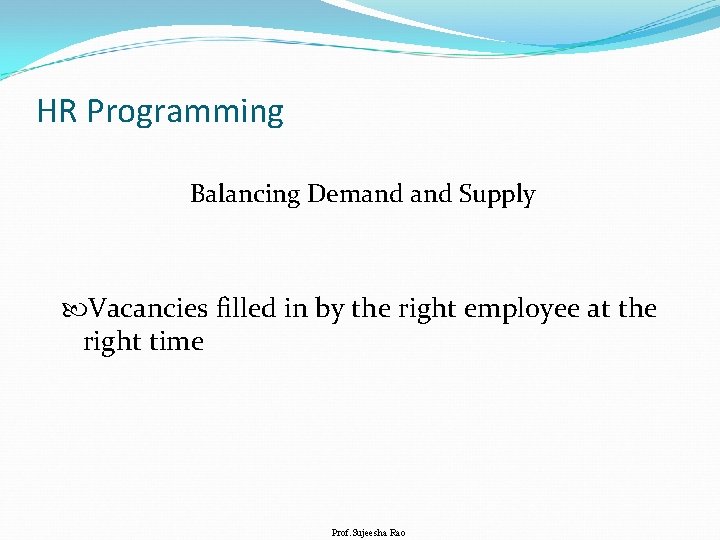 HR Programming

Balancing Demand and Supply

Vacancies filled in by the right employee at the right time

Prof. Sujeesha Rao